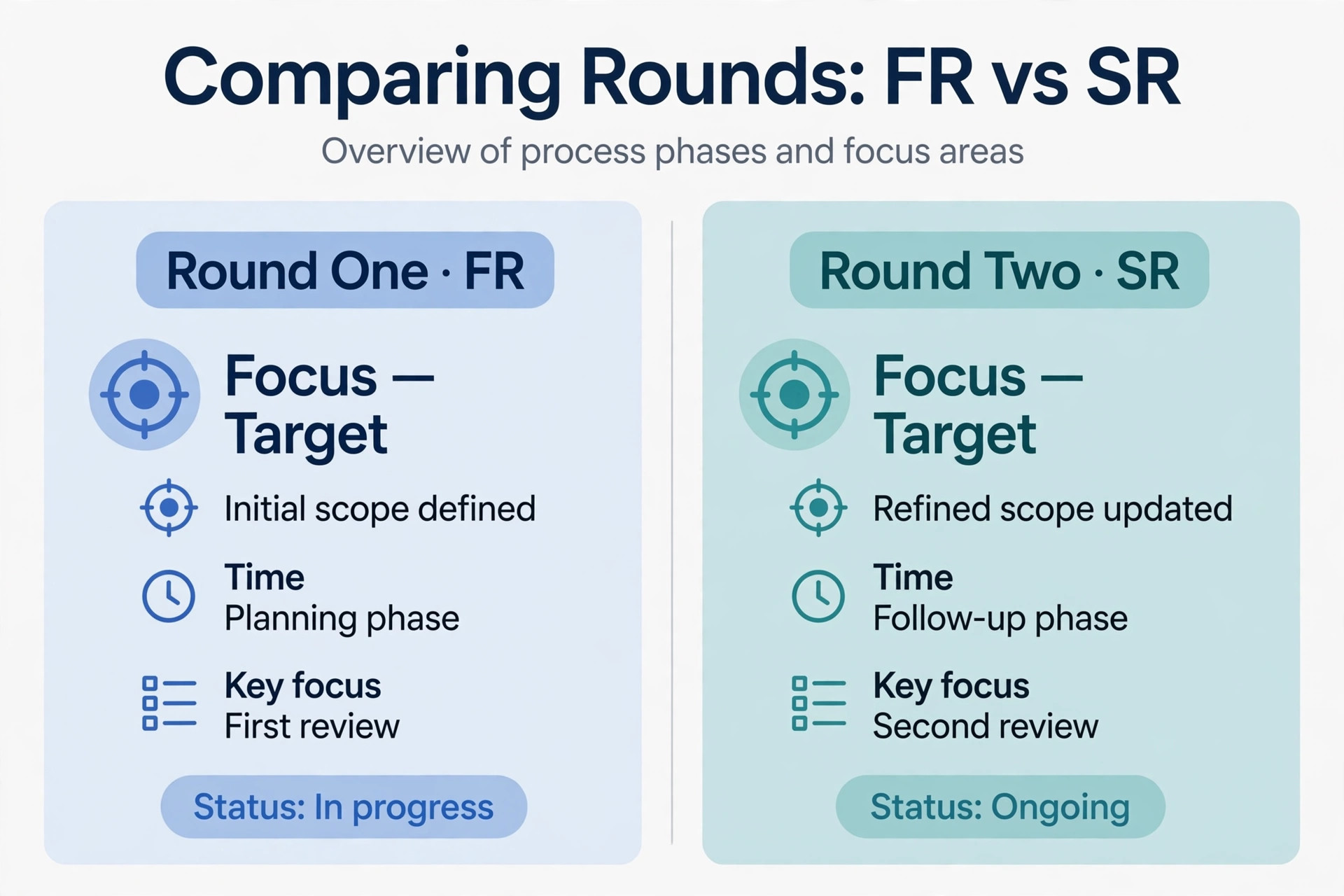 Comparing Rounds: FR vs SR

Overview of process phases and focus areas

Round One · FR

Focus — Target

Initial scope defined

Time
Planning phase

Key focus
First review

Status: In progress

Round Two · SR

Focus — Target

Refined scope updated

Time
Follow-up phase

Key focus
Second review

Status: Ongoing